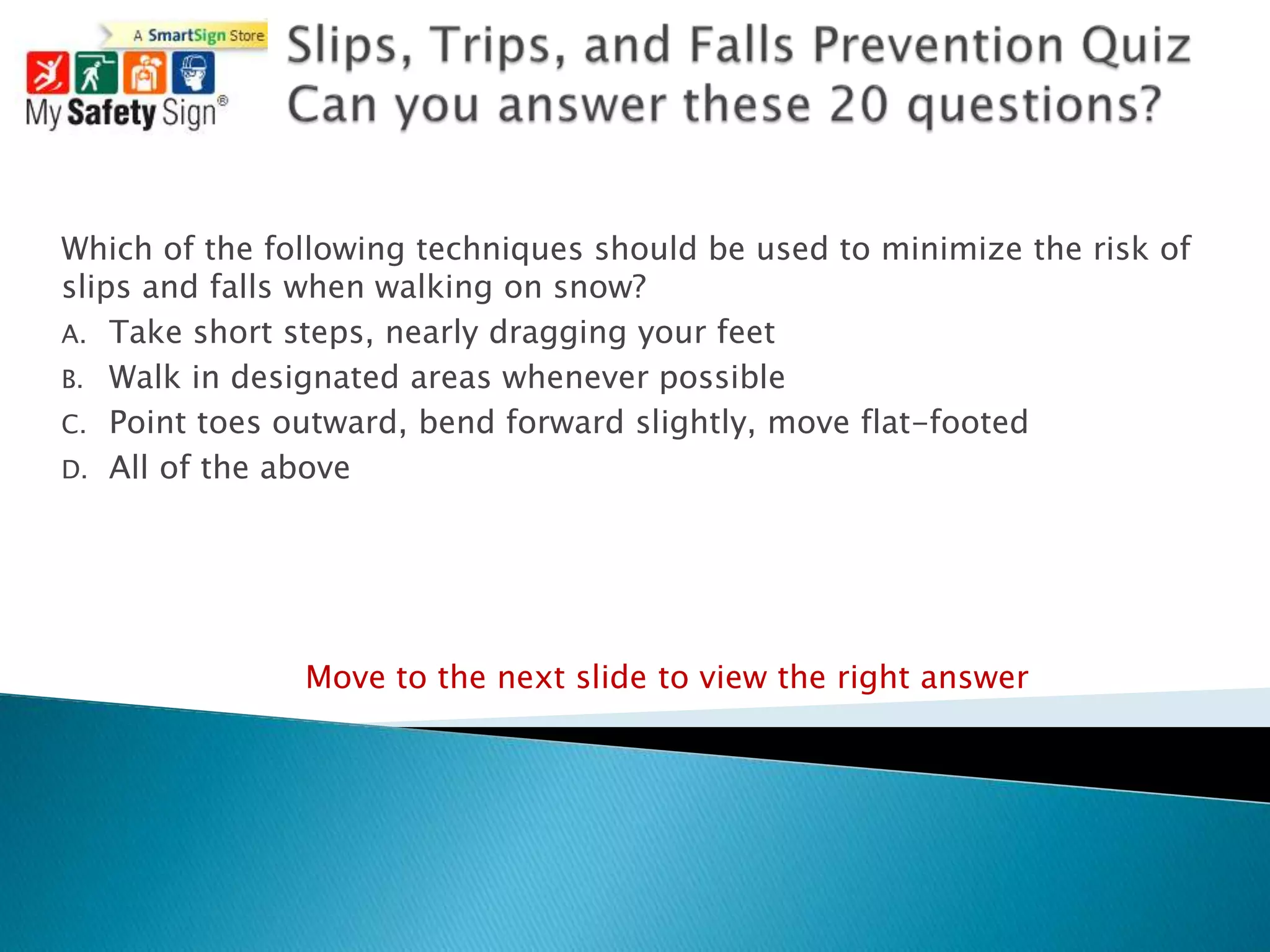 A SmartSign Store
My Safety Sign®

Slips, Trips, and Falls Prevention Quiz
Can you answer these 20 questions?

Which of the following techniques should be used to minimize the risk of slips and falls when walking on snow?

A. Take short steps, nearly dragging your feet
B. Walk in designated areas whenever possible
C. Point toes outward, bend forward slightly, move flat-footed
D. All of the above

Move to the next slide to view the right answer